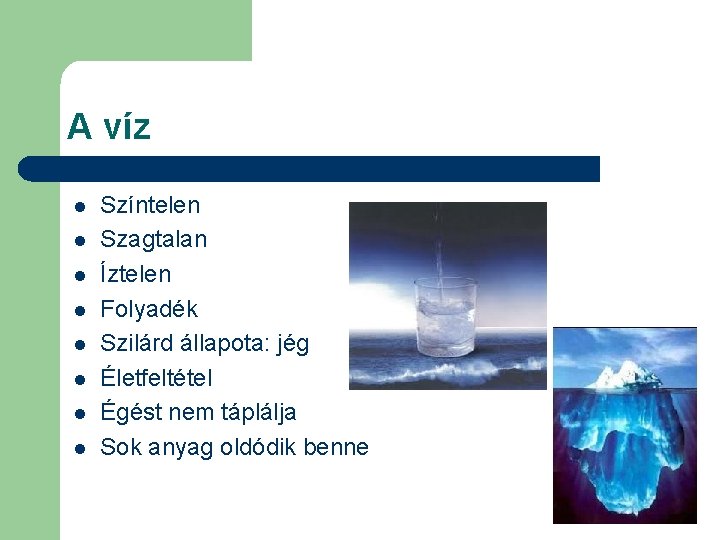 A víz

- Színtelen
- Szagtalan
- Íztelen
- Folyadék
- Szilárd állapota: jég
- Életfeltétel
- Égést nem táplálja
- Sok anyag oldódik benne